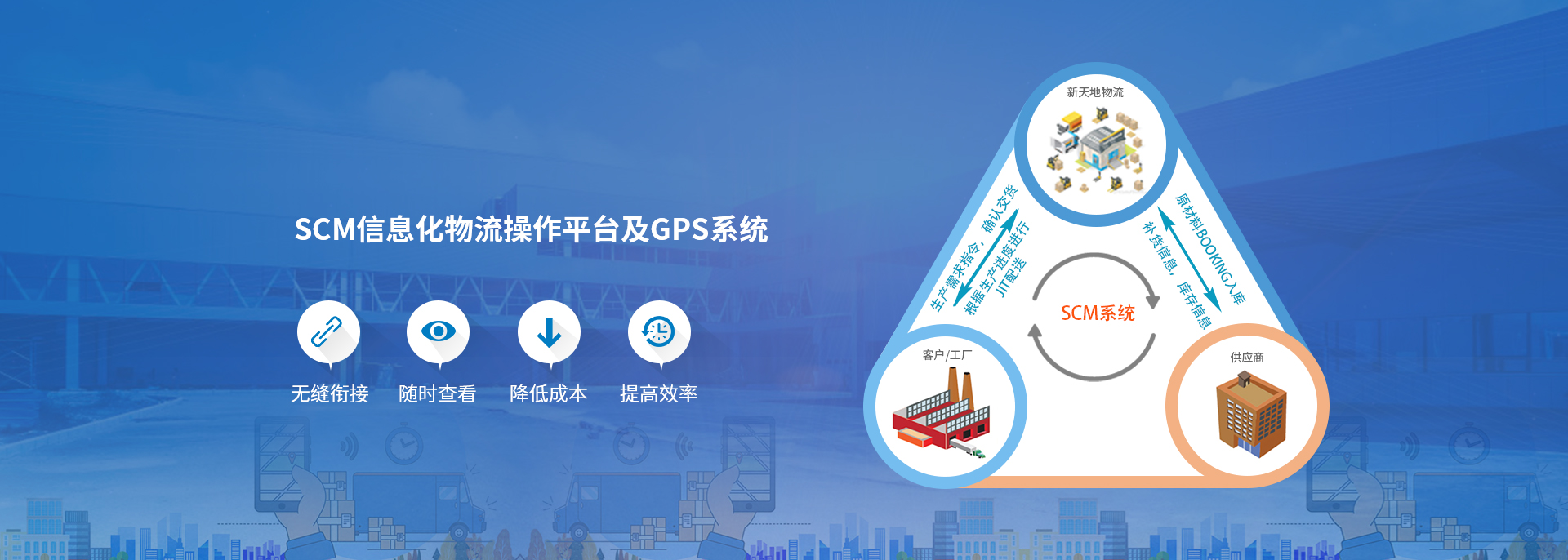 SCM信息化物流操作平台及GPS系统

无缝衔接　随时查看　降低成本　提高效率

新天地物流

生产需求指令，确认交货

根据生产进度进行JIT配送

原材料BOOKING入库

补货信息，库存信息

SCM系统

客户/工厂

供应商